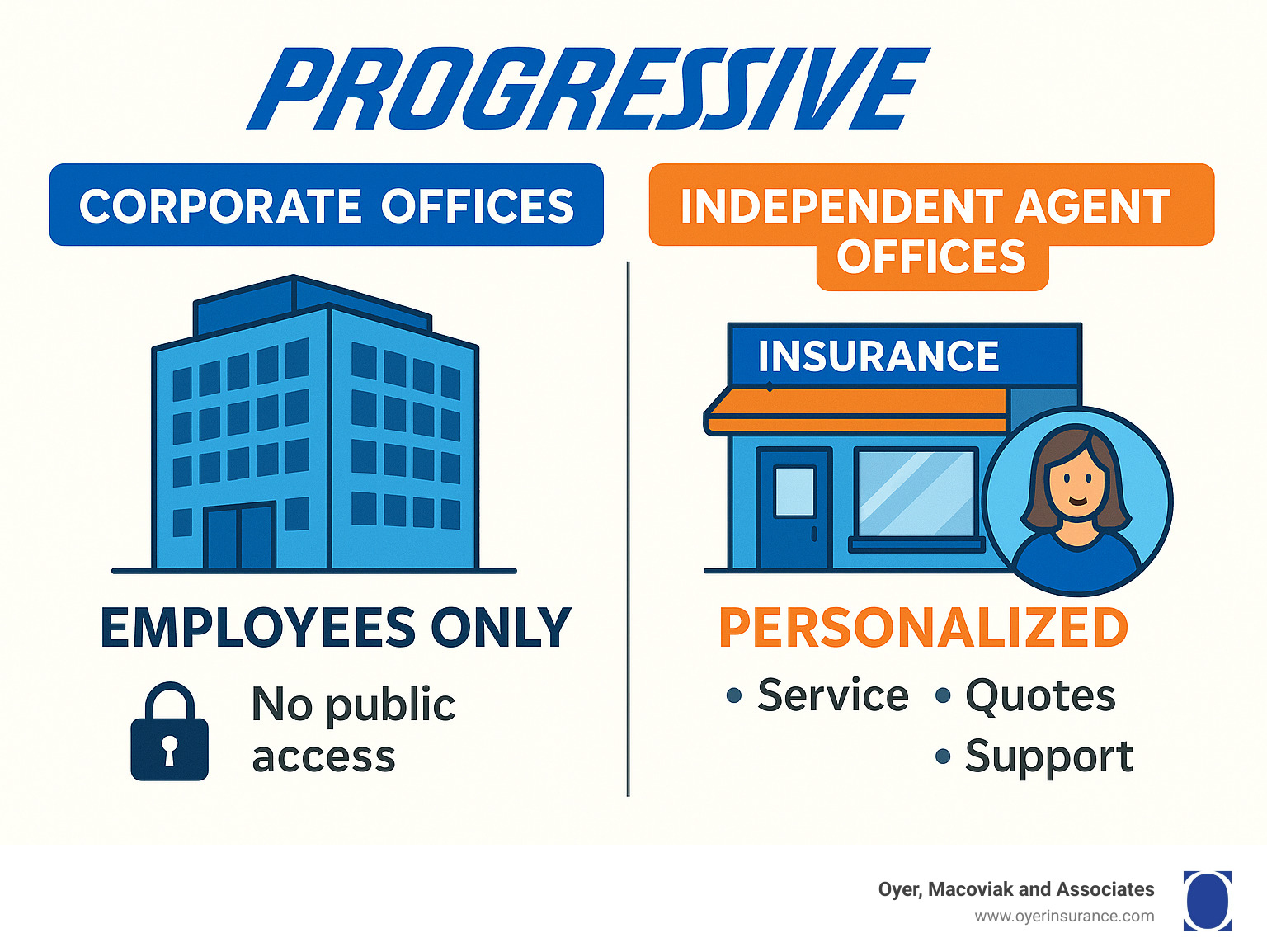 PROGRESSIVE

CORPORATE OFFICES

EMPLOYEES ONLY

No public access

INDEPENDENT AGENT OFFICES

INSURANCE

PERSONALIZED

• Service • Quotes
• Support

Oyer, Macoviak and Associates
www.oyerinsurance.com